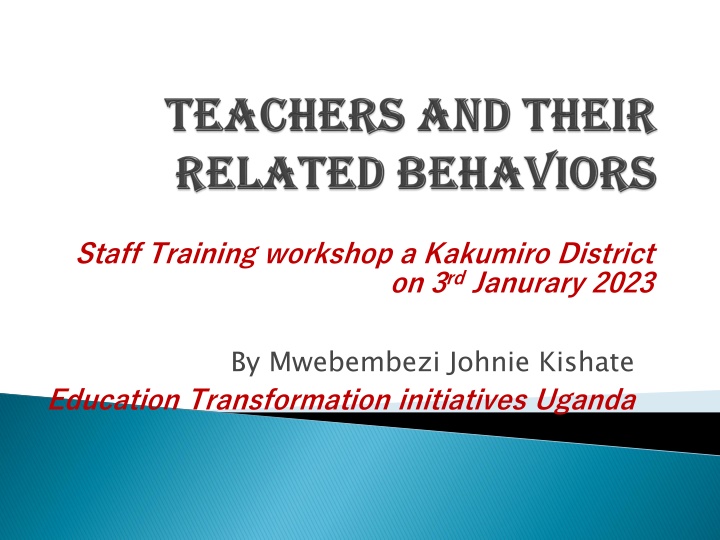 TEACHERS AND THEIR RELATED BEHAVIORS

Staff Training workshop a Kakumiro District on 3rd Janurary 2023

By Mwebembezi Johnie Kishate

Education Transformation initiatives Uganda